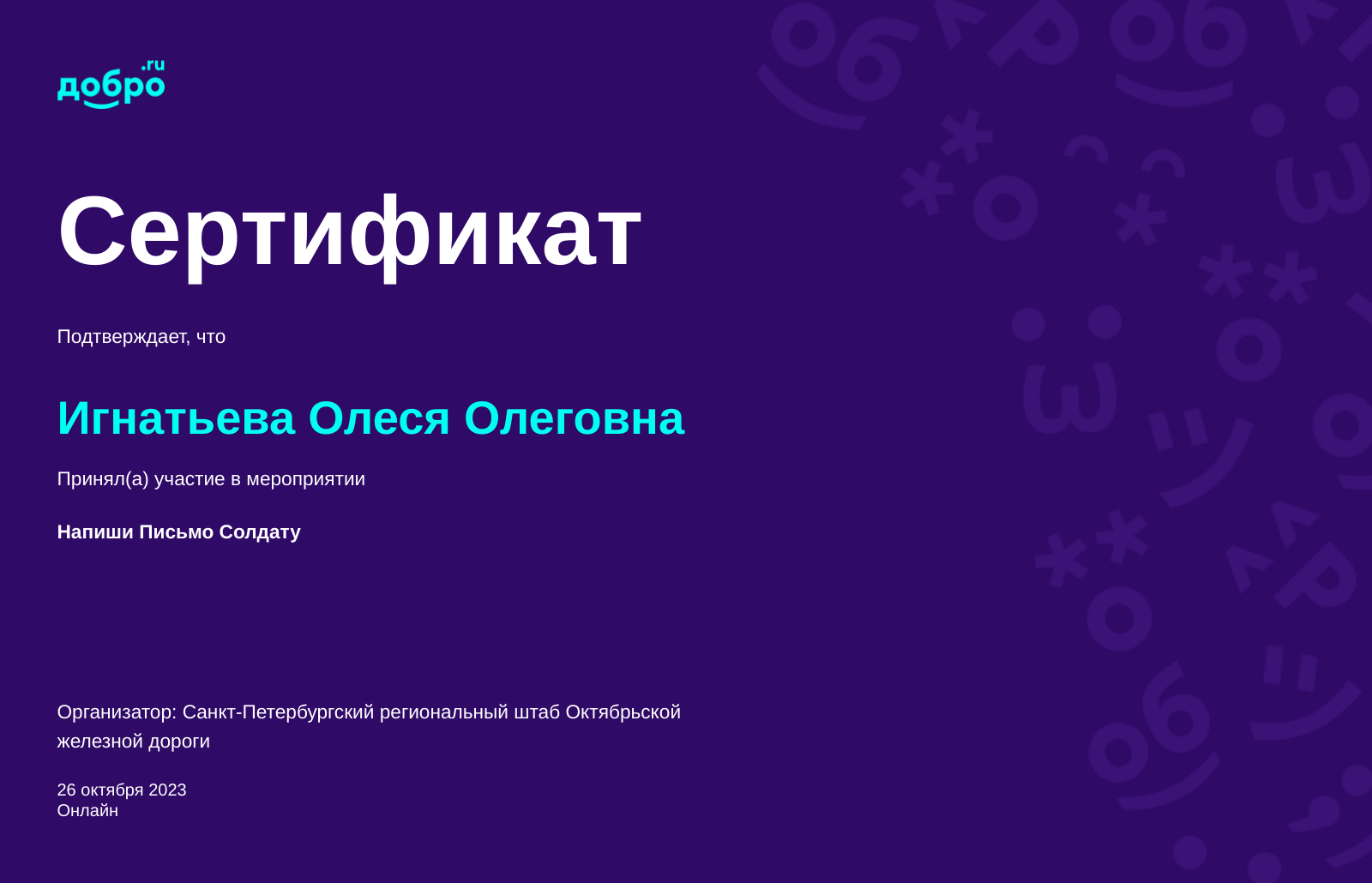 добро.ru

Сертификат

Подтверждает, что

Игнатьева Олеся Олеговна

Принял(а) участие в мероприятии

Напиши Письмо Солдату

Организатор: Санкт-Петербургский региональный штаб Октябрьской железной дороги

26 октября 2023
Онлайн